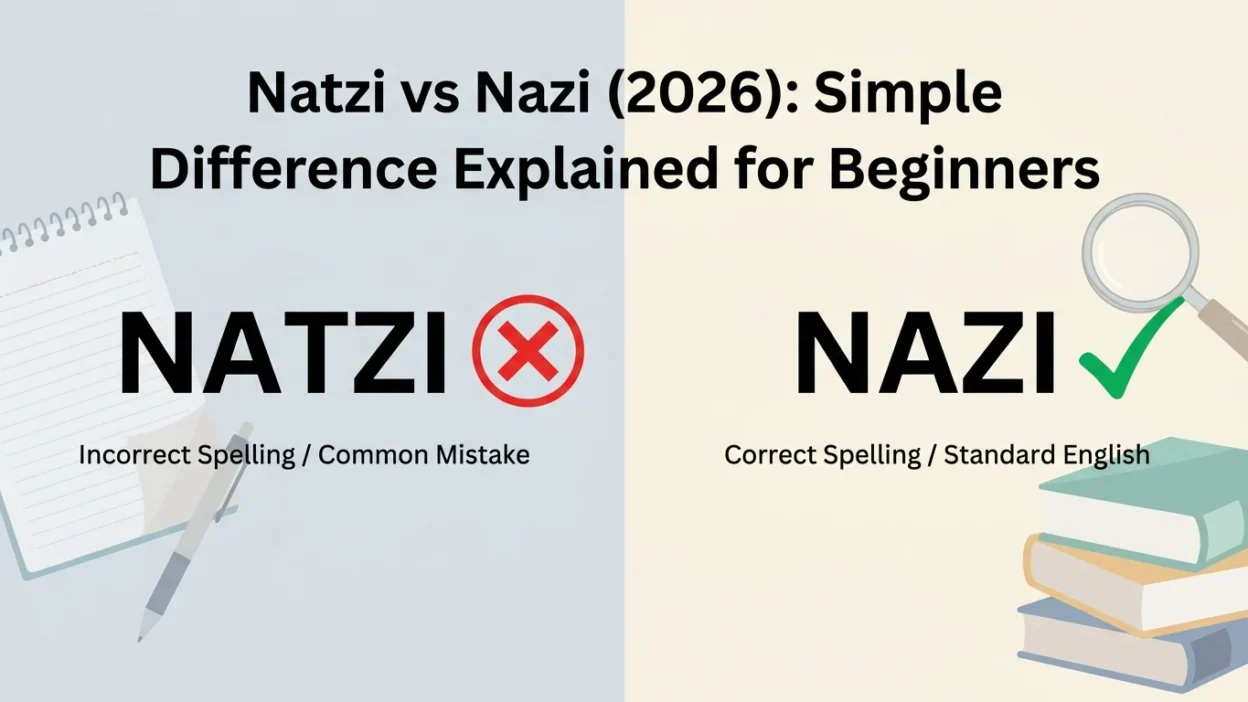 Natzi vs Nazi (2026): Simple Difference Explained for Beginners

NATZI

Incorrect Spelling / Common Mistake

NAZI

Correct Spelling / Standard English